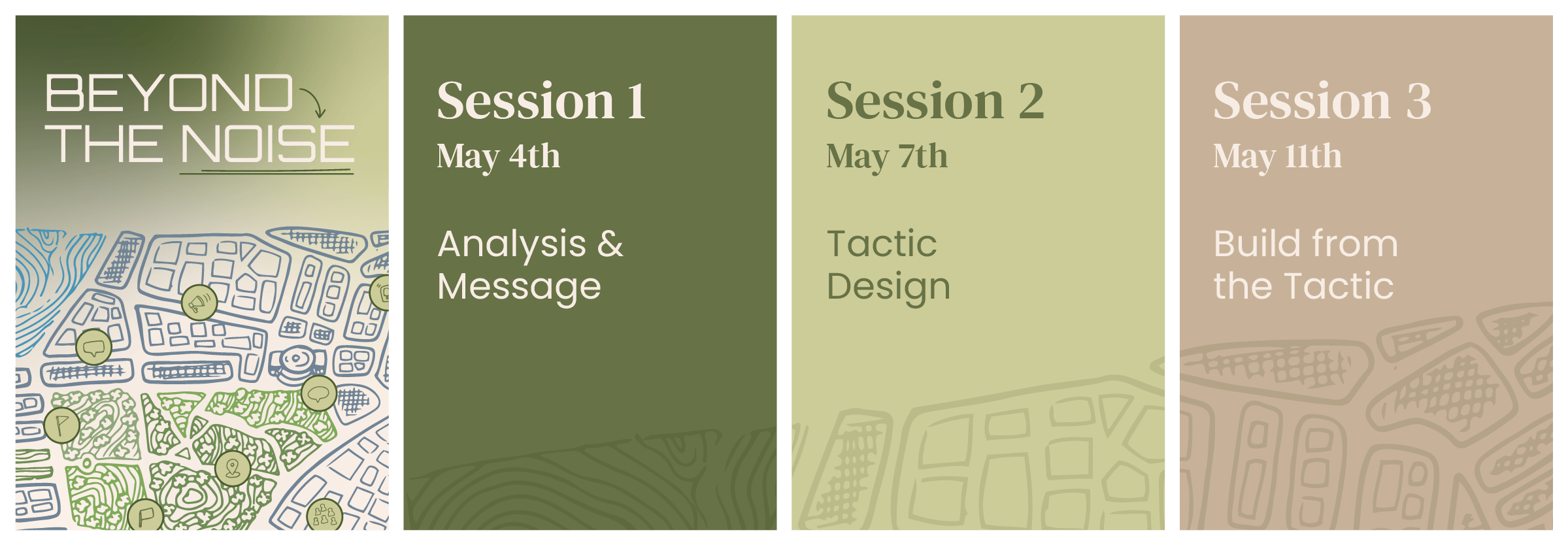 BEYOND THE NOISE

Session 1
May 4th

Analysis & Message

Session 2
May 7th

Tactic Design

Session 3
May 11th

Build from the Tactic